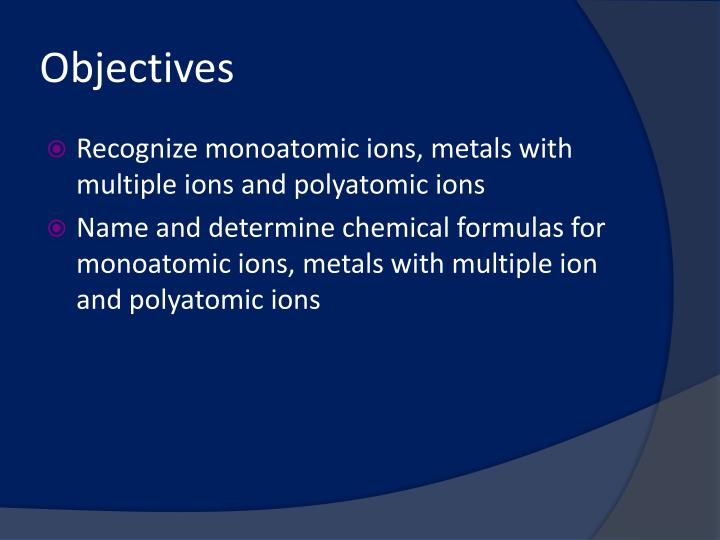 Objectives

Recognize monoatomic ions, metals with multiple ions and polyatomic ions

Name and determine chemical formulas for monoatomic ions, metals with multiple ion and polyatomic ions